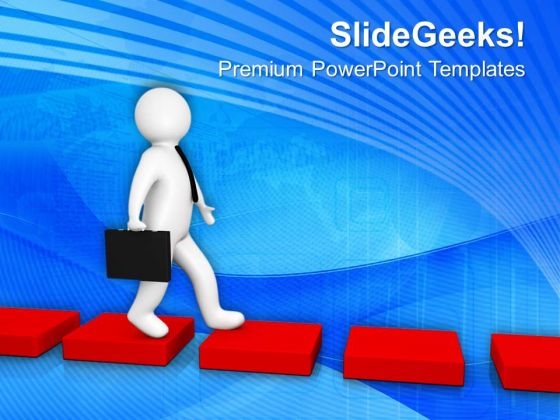 SlideGeeks!
Premium PowerPoint Templates